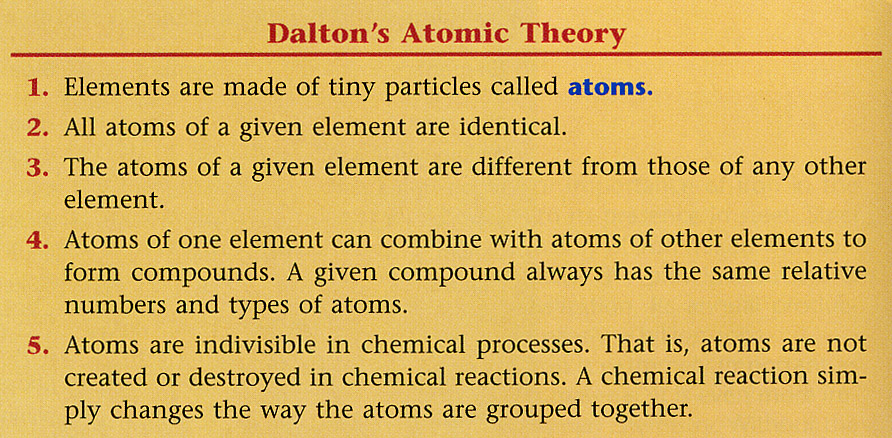 Dalton's Atomic Theory

1. Elements are made of tiny particles called atoms.

2. All atoms of a given element are identical.

3. The atoms of a given element are different from those of any other element.

4. Atoms of one element can combine with atoms of other elements to form compounds. A given compound always has the same relative numbers and types of atoms.

5. Atoms are indivisible in chemical processes. That is, atoms are not created or destroyed in chemical reactions. A chemical reaction simply changes the way the atoms are grouped together.